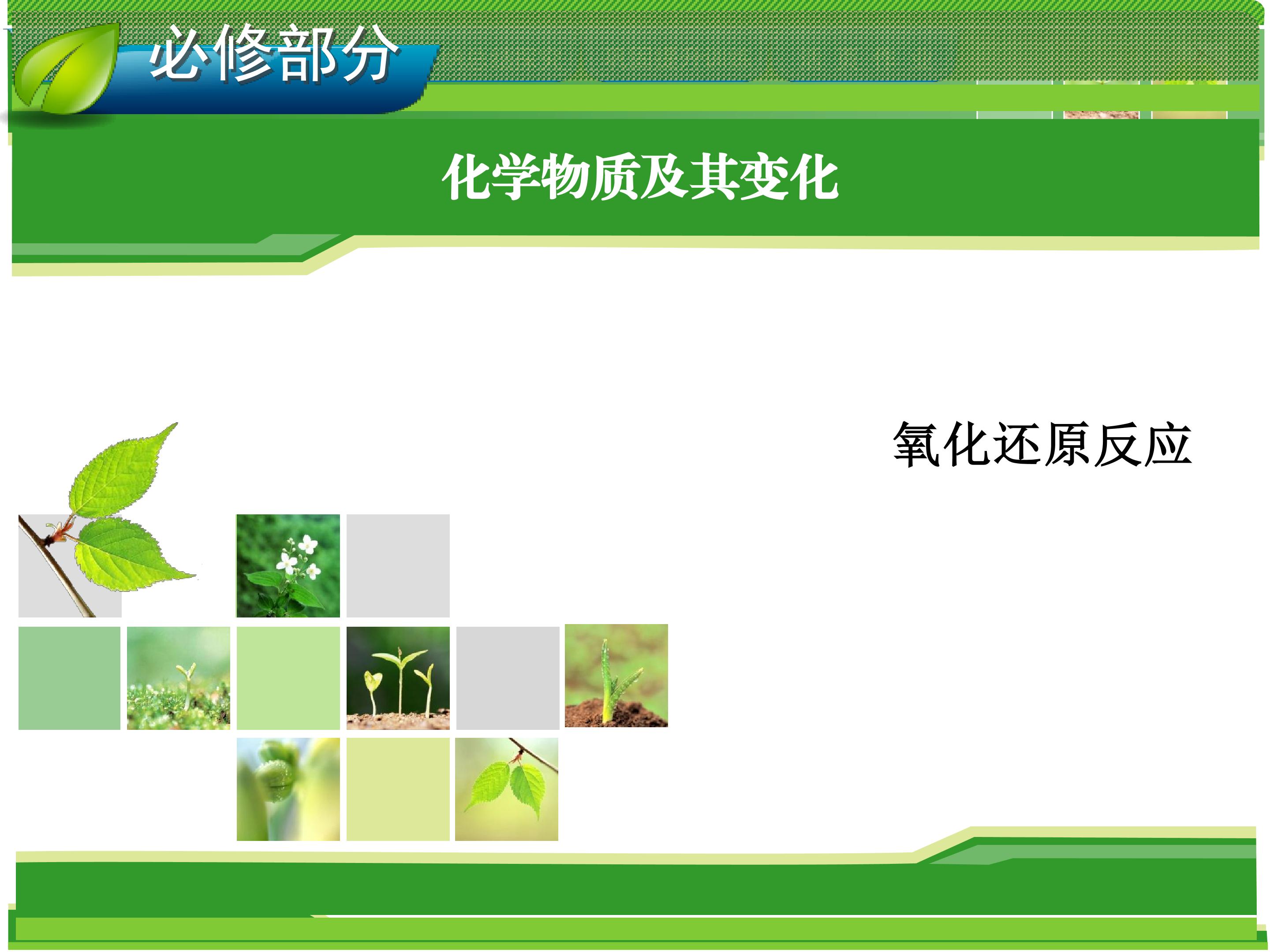 必修部分

化学物质及其变化

氧化还原反应